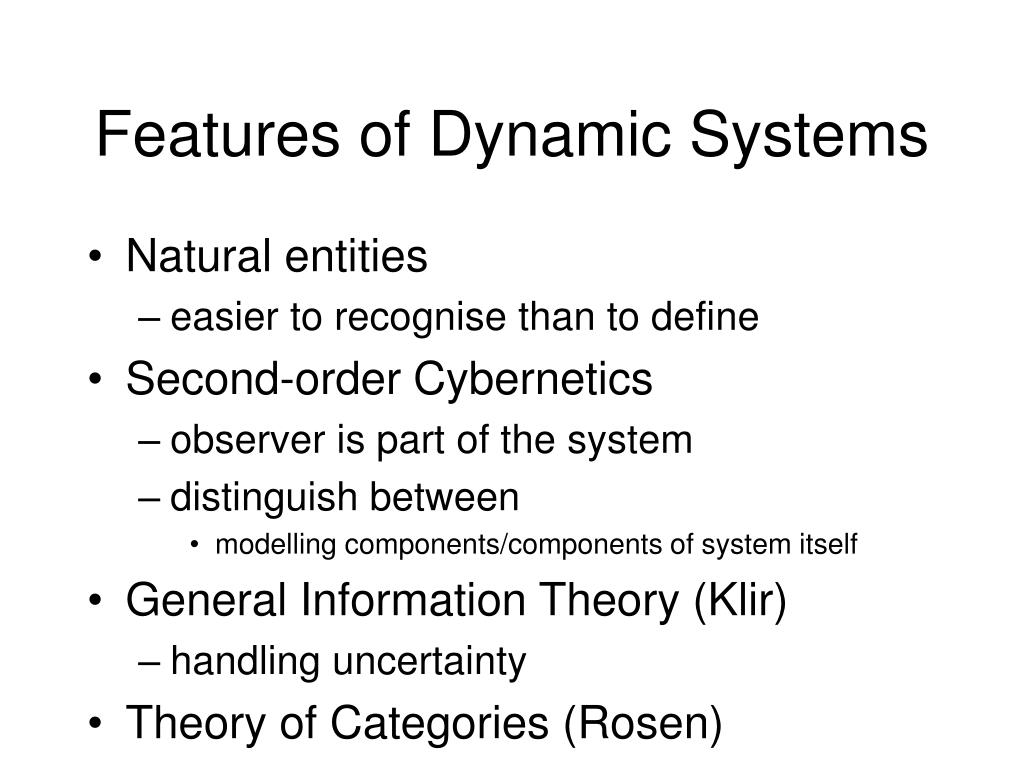 Features of Dynamic Systems

• Natural entities
– easier to recognise than to define
• Second-order Cybernetics
– observer is part of the system
– distinguish between
• modelling components/components of system itself
• General Information Theory (Klir)
– handling uncertainty
• Theory of Categories (Rosen)